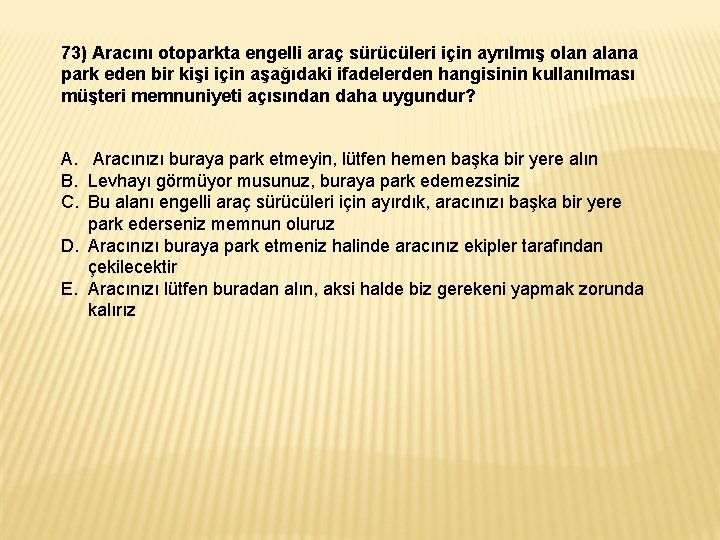 73) Aracını otoparkta engelli araç sürücüleri için ayrılmış olan alana park eden bir kişi için aşağıdaki ifadelerden hangisinin kullanılması müşteri memnuniyeti açısından daha uygundur?

A. Aracınızı buraya park etmeyin, lütfen hemen başka bir yere alın
B. Levhayı görmüyor musunuz, buraya park edemezsiniz
C. Bu alanı engelli araç sürücüleri için ayırdık, aracınızı başka bir yere park ederseniz memnun oluruz
D. Aracınızı buraya park etmeniz halinde aracınız ekipler tarafından çekilecektir
E. Aracınızı lütfen buradan alın, aksi halde biz gerekeni yapmak zorunda kalırız